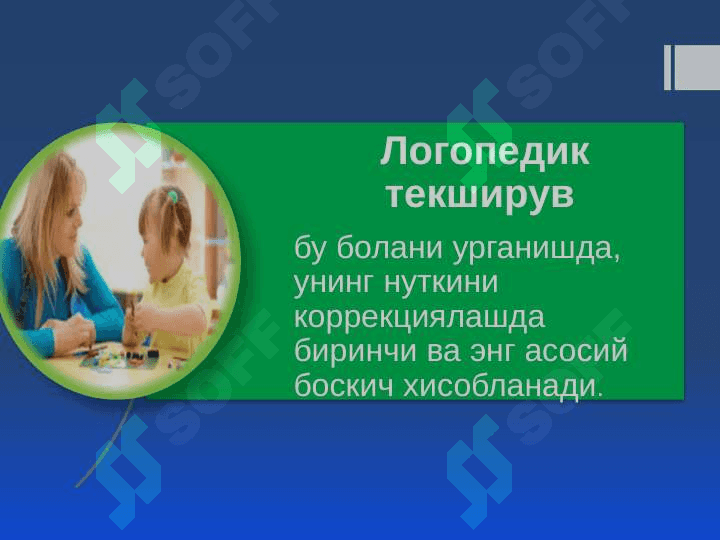 SOFF SOFF

Логопедик текширув

бу болани урганишда, унинг нуткини коррекциялашда биринчи ва энг асосий боскич хисобланади.

SOFF SOFF